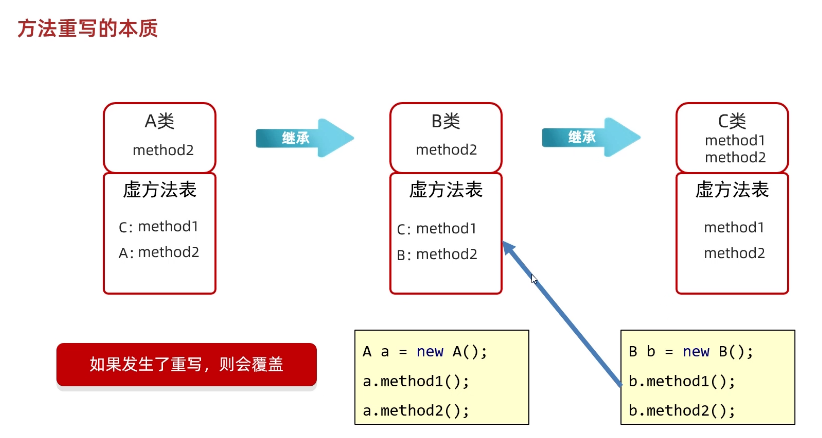 方法重写的本质

A类
method2

虚方法表
C: method1
A: method2

继承

B类
method2

虚方法表
C: method1
B: method2

继承

C类
method1
method2

虚方法表
method1
method2

如果发生了重写，则会覆盖

A a = new A();
a.method1();
a.method2();

B b = new B();
b.method1();
b.method2();